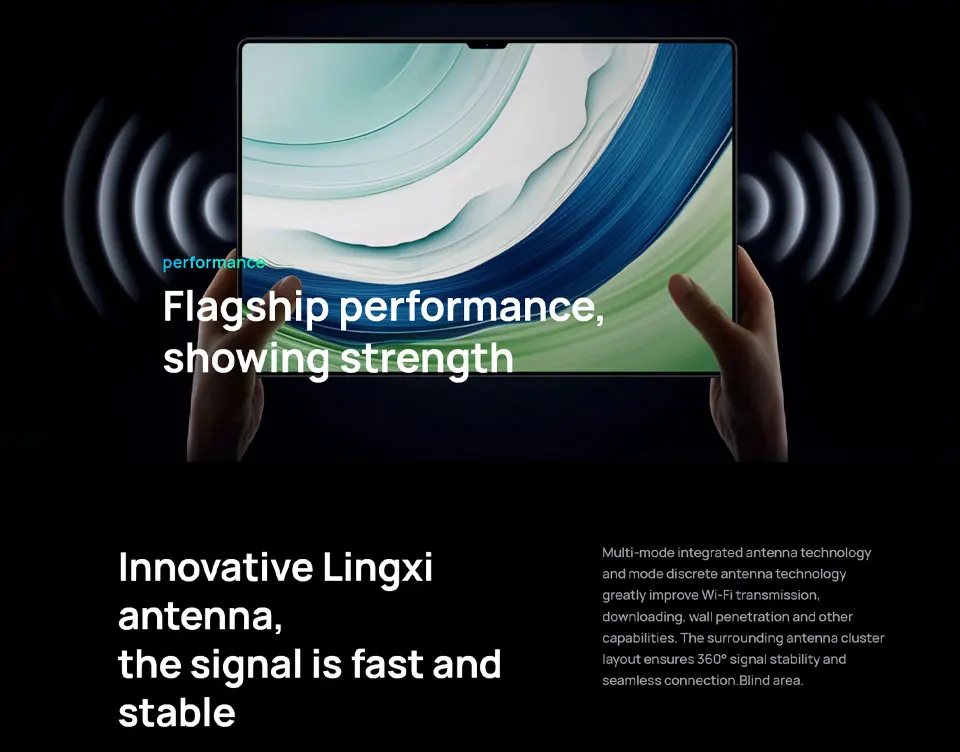 performance

Flagship performance, showing strength

Innovative Lingxi antenna, the signal is fast and stable

Multi-mode integrated antenna technology and mode discrete antenna technology greatly improve Wi-Fi transmission, downloading, wall penetration and other capabilities. The surrounding antenna cluster layout ensures 360° signal stability and seamless connection.Blind area.